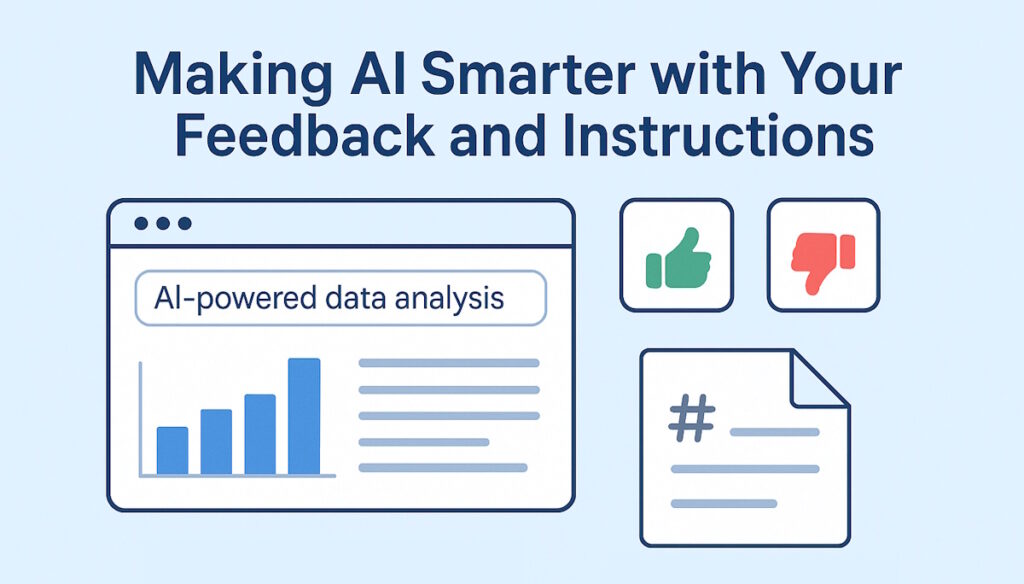 Making AI Smarter with Your Feedback and Instructions

AI-powered data analysis

#